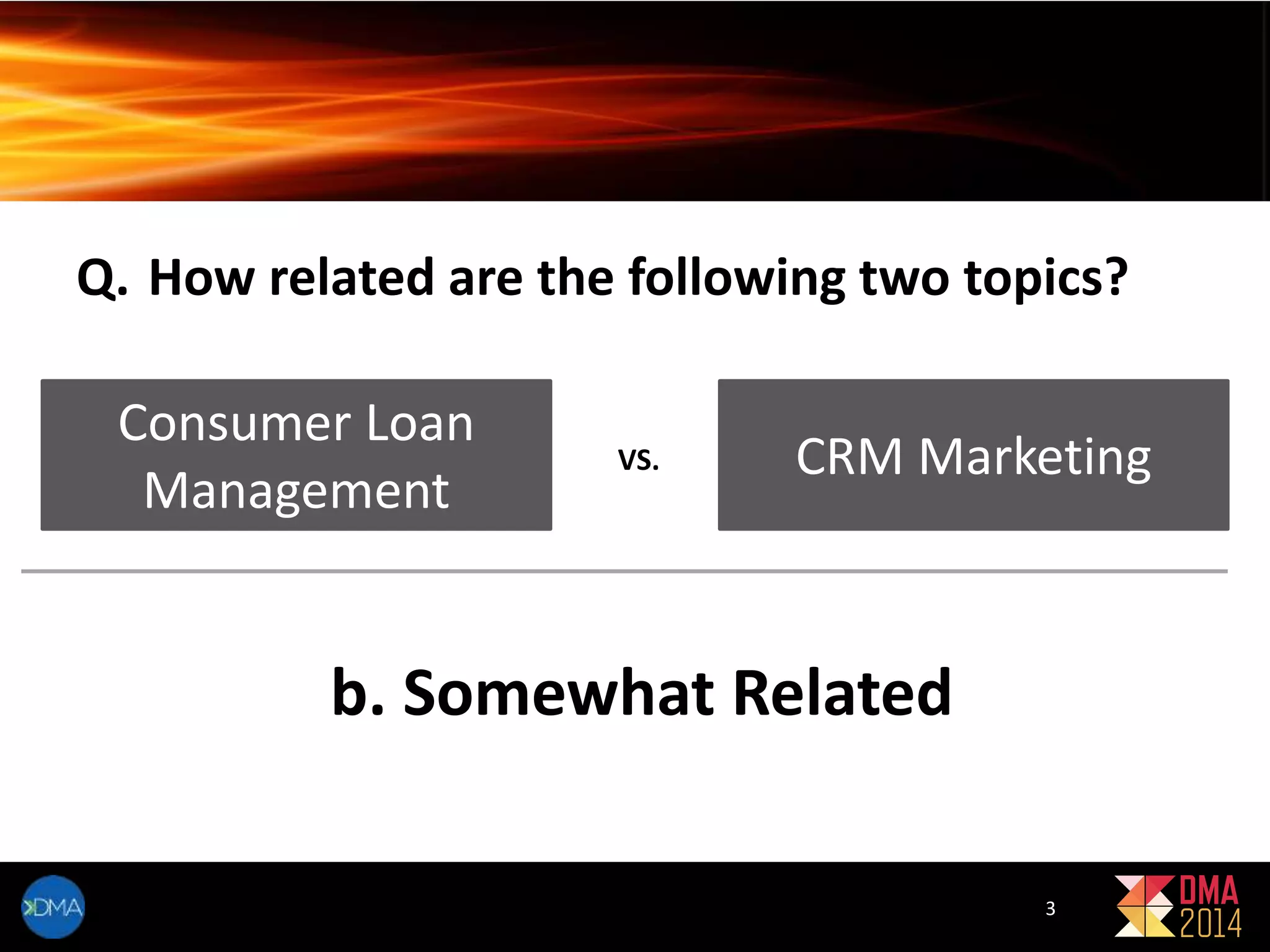 Q. How related are the following two topics?

Consumer Loan Management

vs.

CRM Marketing

b. Somewhat Related

DMA

3

DMA 2014